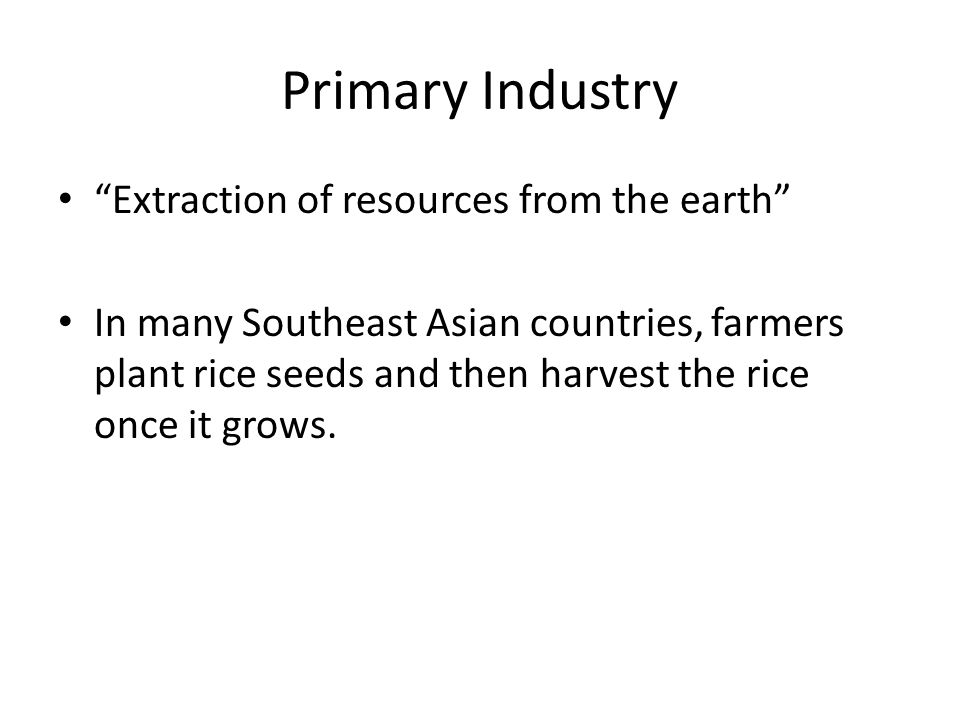 Primary Industry

• “Extraction of resources from the earth”

• In many Southeast Asian countries, farmers plant rice seeds and then harvest the rice once it grows.